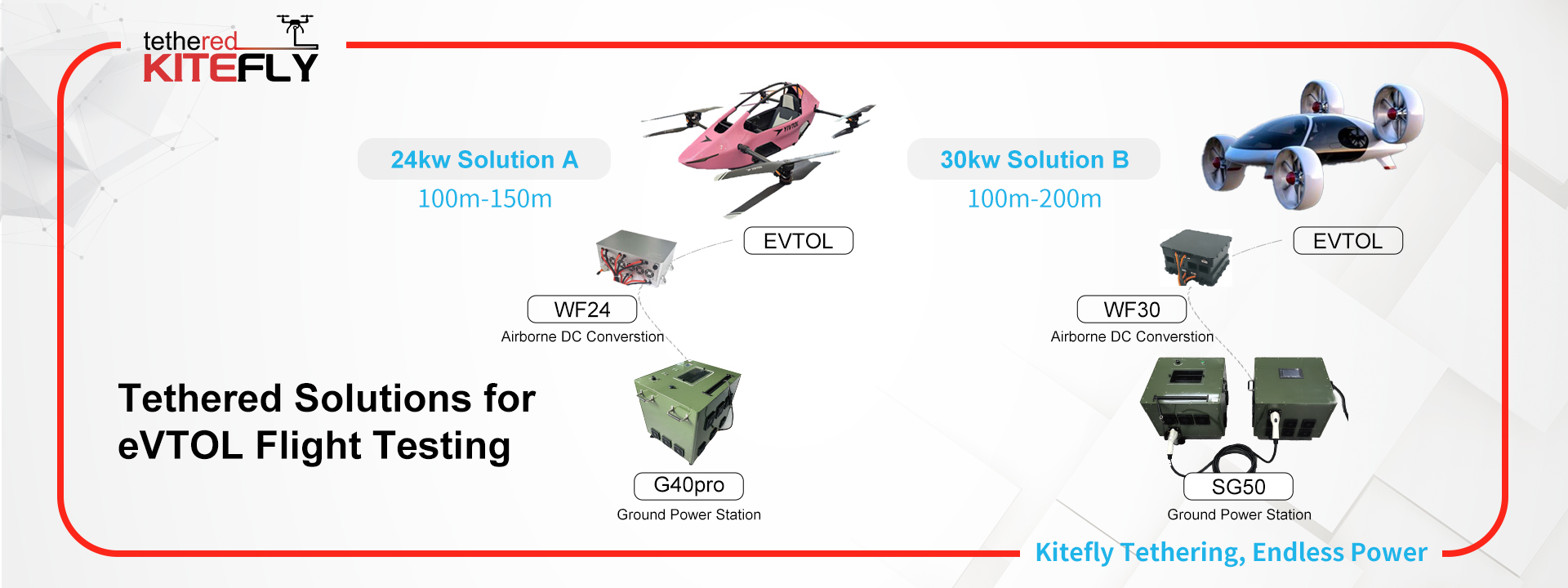 tethered KITEFLY

24kw Solution A
100m-150m

EVTOL

WF24
Airborne DC Converstion

G40pro
Ground Power Station

30kw Solution B
100m-200m

EVTOL

WF30
Airborne DC Converstion

SG50
Ground Power Station

Tethered Solutions for eVTOL Flight Testing

Kitefly Tethering, Endless Power